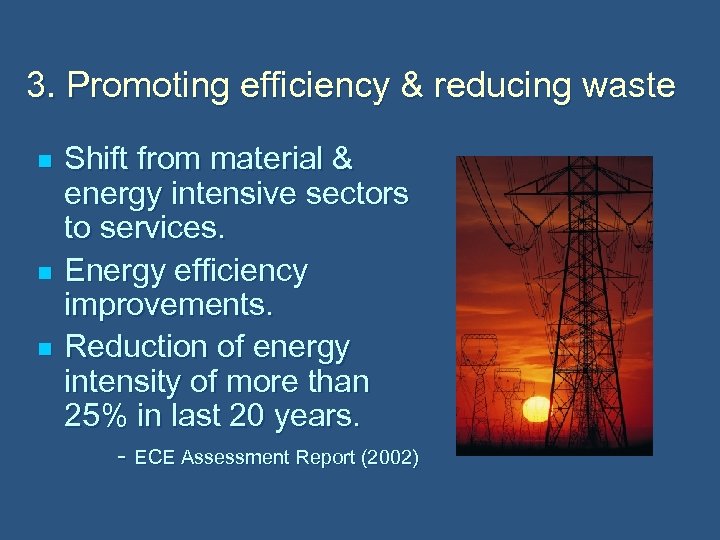 3. Promoting efficiency & reducing waste

- Shift from material & energy intensive sectors to services.
- Energy efficiency improvements.
- Reduction of energy intensity of more than 25% in last 20 years.

- ECE Assessment Report (2002)